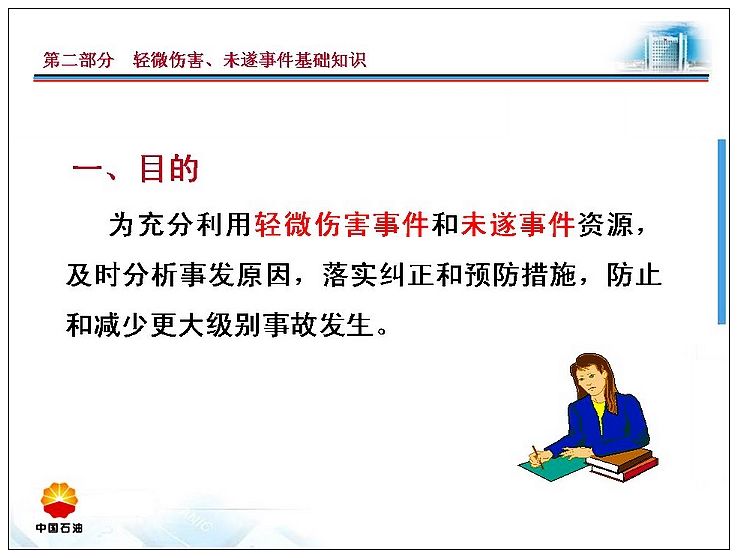 第二部分　轻微伤害、未遂事件基础知识

一、目的

为充分利用轻微伤害事件和未遂事件资源，及时分析事发原因，落实纠正和预防措施，防止和减少更大级别事故发生。

中国石油